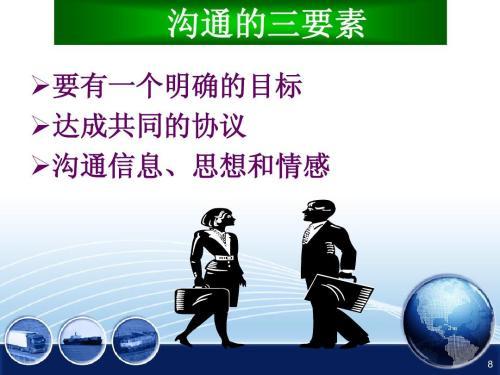 沟通的三要素

➢要有一个明确的目标
➢达成共同的协议
➢沟通信息、思想和情感

8